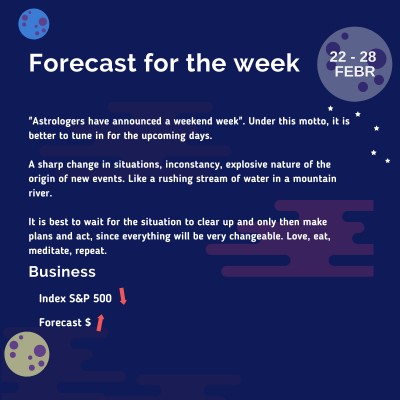 Forecast for the week

22 - 28
FEBR

"Astrologers have announced a weekend week". Under this motto, it is better to tune in for the upcoming days.

A sharp change in situations, inconstancy, explosive nature of the origin of new events. Like a rushing stream of water in a mountain river.

It is best to wait for the situation to clear up and only then make plans and act, since everything will be very changeable. Love, eat, meditate, repeat.

Business

Index S&P 500

Forecast $